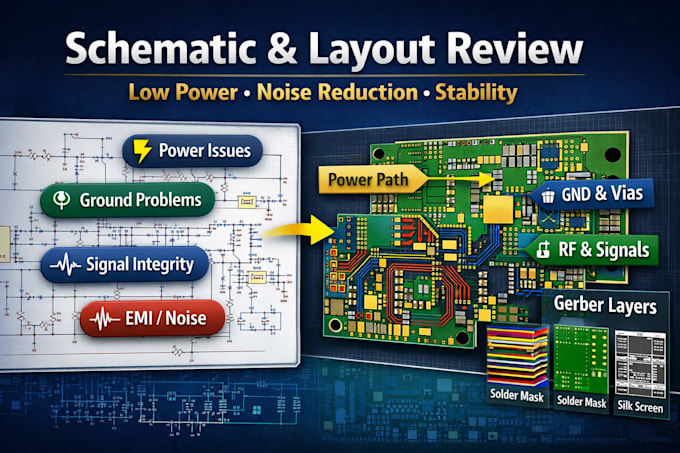 Schematic & Layout Review

Low Power • Noise Reduction • Stability

Power Issues

Ground Problems

Signal Integrity

EMI / Noise

Power Path

GND & Vias

RF & Signals

Gerber Layers

Solder Mask

Solder Mask

Silk Screen